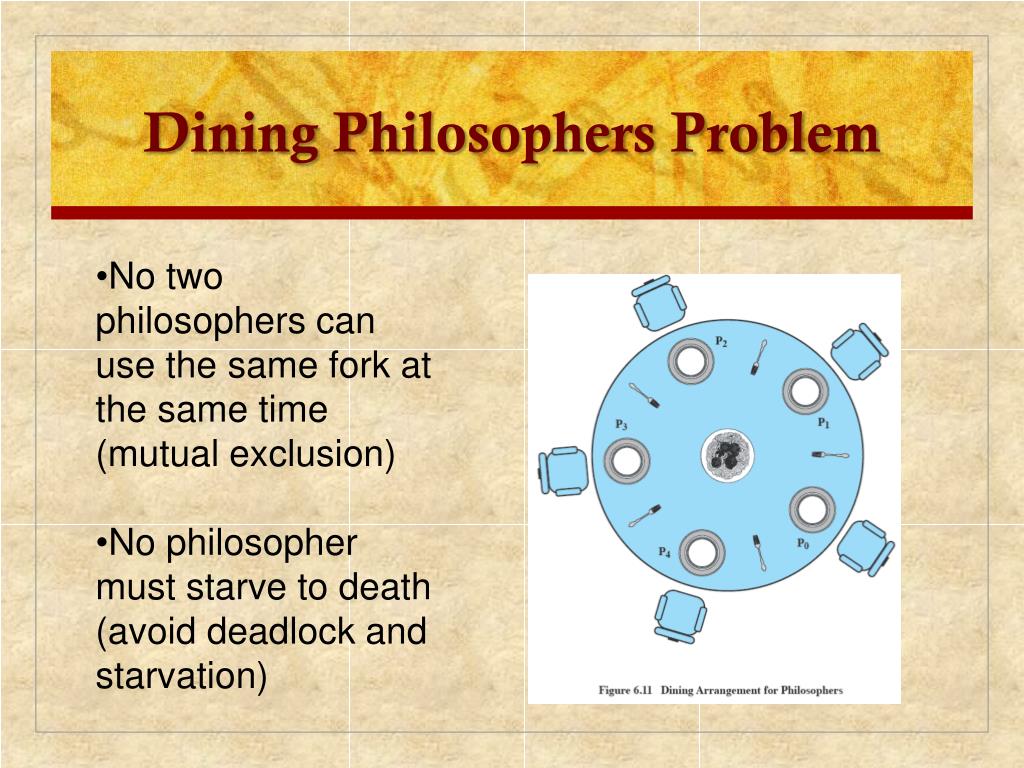 Dining Philosophers Problem

•No two philosophers can use the same fork at the same time (mutual exclusion)

•No philosopher must starve to death (avoid deadlock and starvation)

$P_2$

$P_1$

$P_3$

$P_0$

$P_4$

Figure 6.11 Dining Arrangement for Philosophers